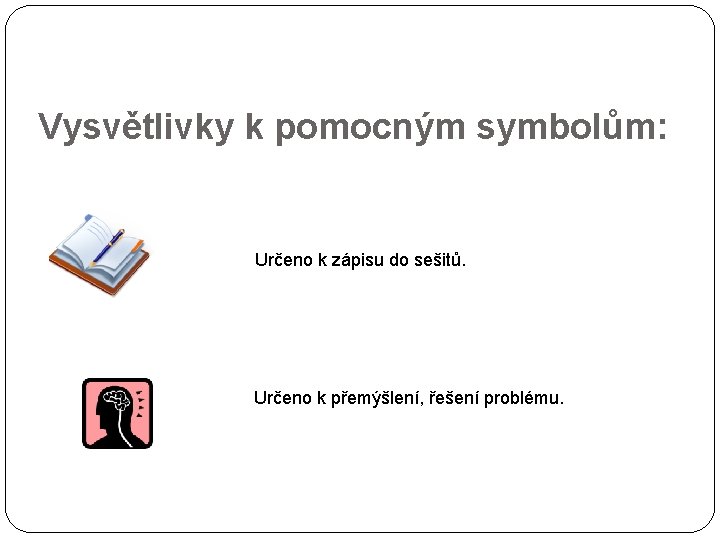 Vysvětlivky k pomocným symbolům:

Určeno k zápisu do sešitů.

Určeno k přemýšlení, řešení problému.